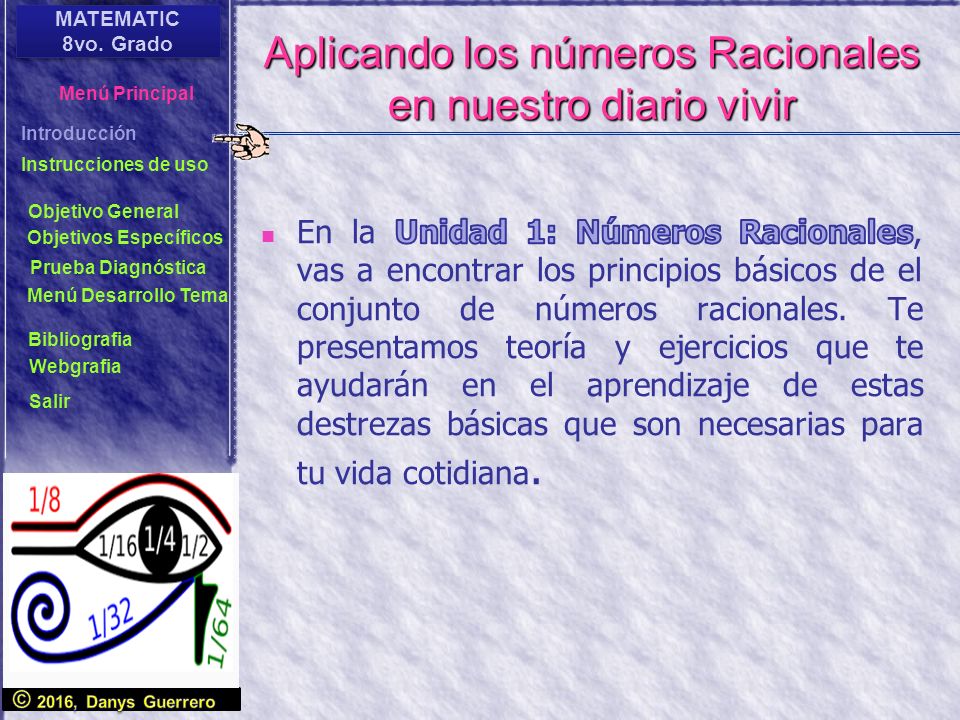 MATEMATIC
8vo. Grado

Menú Principal

Introducción

Instrucciones de uso

Objetivo General

Objetivos Específicos

Prueba Diagnóstica

Menú Desarrollo Tema

Bibliografia

Webgrafia

Salir

1/8

1/16

1/4

1/2

1/32

1/64

© 2016, Danys Guerrero

Aplicando los números Racionales en nuestro diario vivir

En la Unidad 1: Números Racionales, vas a encontrar los principios básicos de el conjunto de números racionales. Te presentamos teoría y ejercicios que te ayudarán en el aprendizaje de estas destrezas básicas que son necesarias para tu vida cotidiana.